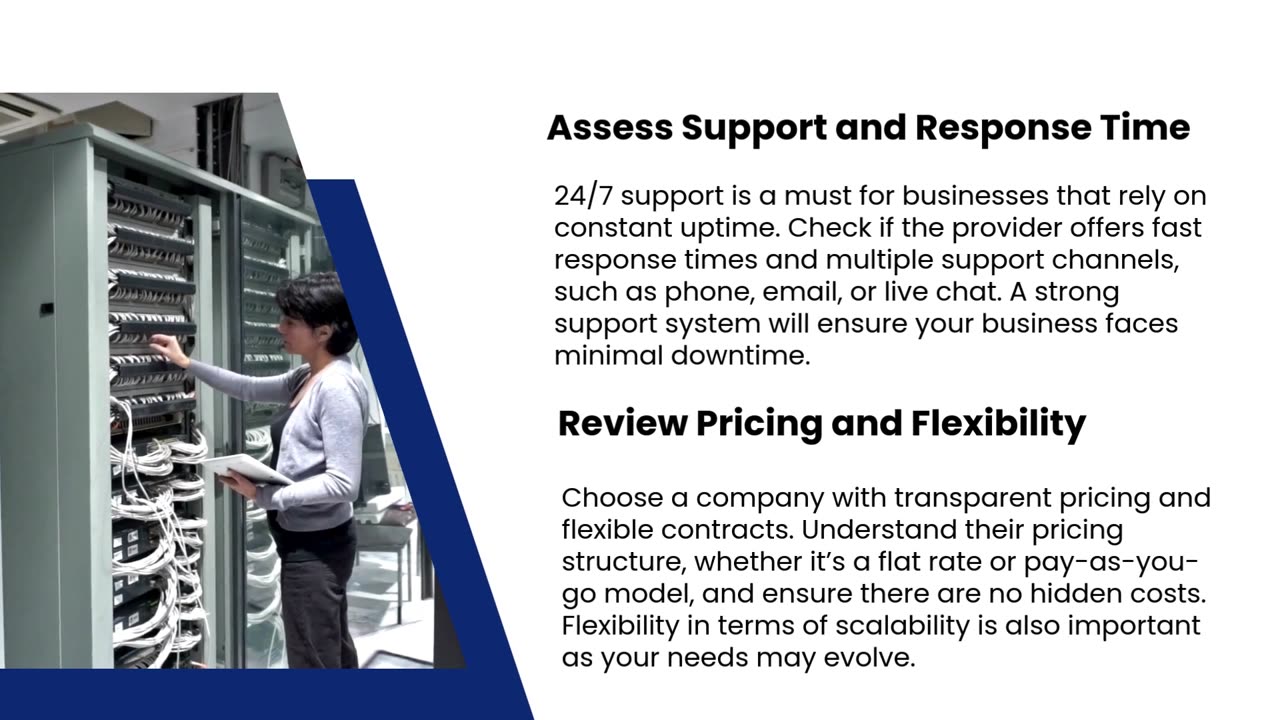 Assess Support and Response Time

24/7 support is a must for businesses that rely on constant uptime. Check if the provider offers fast response times and multiple support channels, such as phone, email, or live chat. A strong support system will ensure your business faces minimal downtime.

Review Pricing and Flexibility

Choose a company with transparent pricing and flexible contracts. Understand their pricing structure, whether it's a flat rate or pay-as-you-go model, and ensure there are no hidden costs. Flexibility in terms of scalability is also important as your needs may evolve.